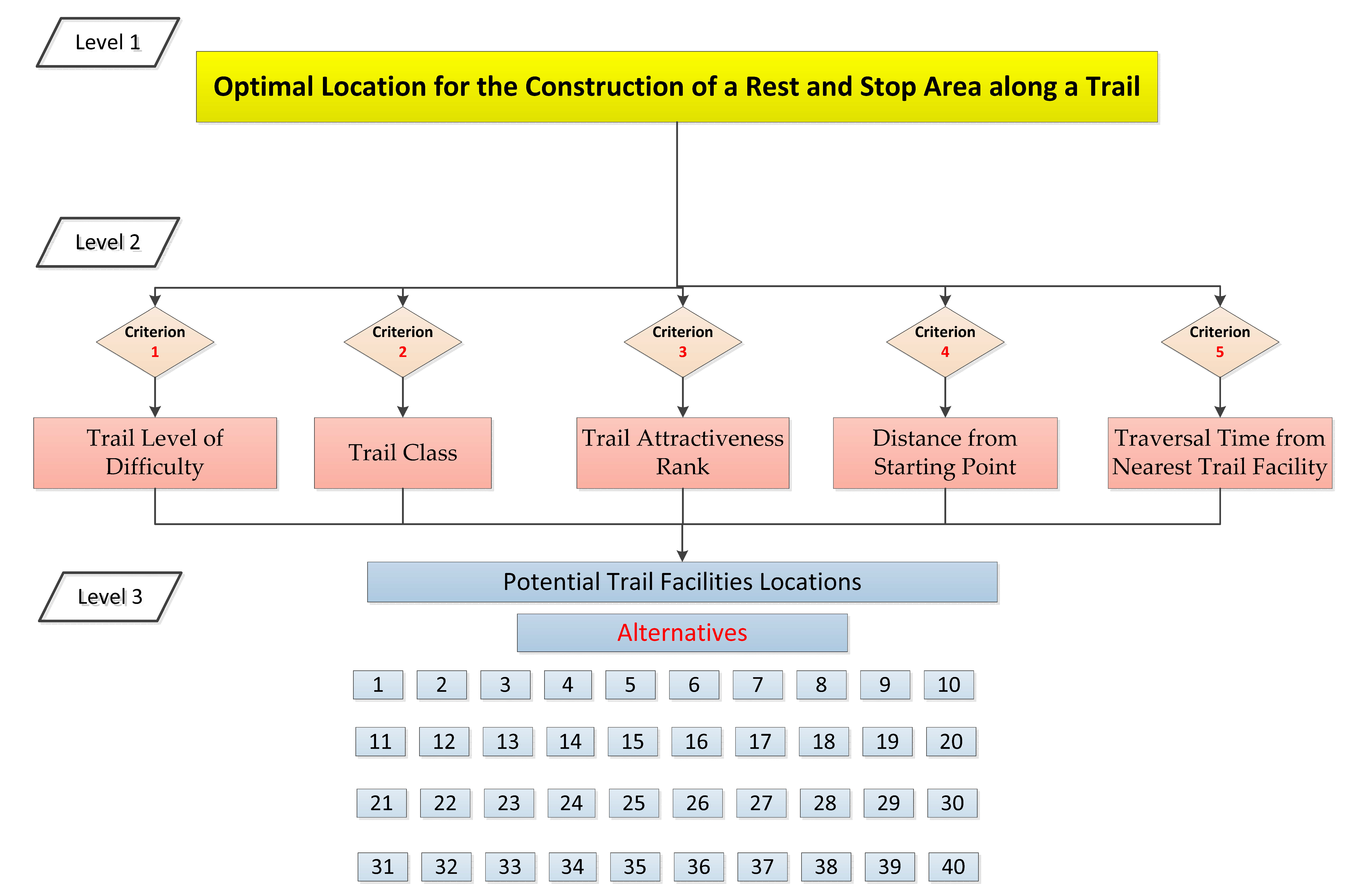 Level 1

Optimal Location for the Construction of a Rest and Stop Area along a Trail

Level 2

Criterion 1

Criterion 2

Criterion 3

Criterion 4

Criterion 5

Trail Level of Difficulty

Trail Class

Trail Attractiveness Rank

Distance from Starting Point

Traversal Time from Nearest Trail Facility

Level 3

Potential Trail Facilities Locations

Alternatives

1 2 3 4 5 6 7 8 9 10

11 12 13 14 15 16 17 18 19 20

21 22 23 24 25 26 27 28 29 30

31 32 33 34 35 36 37 38 39 40